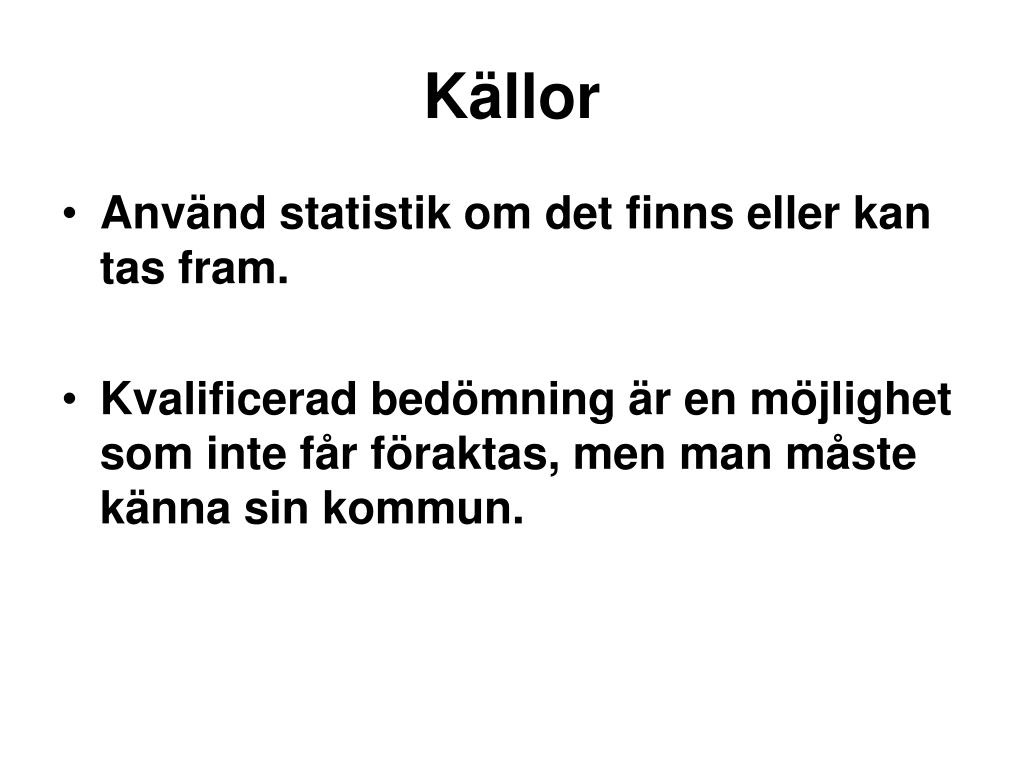 Källor

• Använd statistik om det finns eller kan tas fram.

• Kvalificerad bedömning är en möjlighet som inte får föraktas, men man måste känna sin kommun.